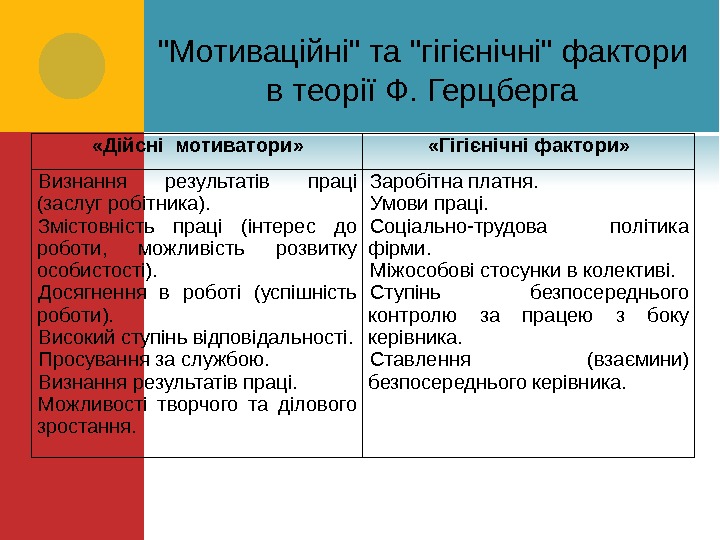 "Мотиваційні" та "гігієнічні" фактори в теорії Ф. Герцберга

| «Дійсні мотиватори» | «Гігієнічні фактори» |
|---|---|
| Визнання результатів праці (заслуг робітника). Змістовність праці (інтерес до роботи, можливість розвитку особистості). Досягнення в роботі (успішність роботи). Високий ступінь відповідальності. Просування за службою. Визнання результатів праці. Можливості творчого та ділового зростання. | Заробітна платня. Умови праці. Соціально-трудова політика фірми. Міжособові стосунки в колективі. Ступінь безпосереднього контролю за працею з боку керівника. Ставлення (взаємини) безпосереднього керівника. |